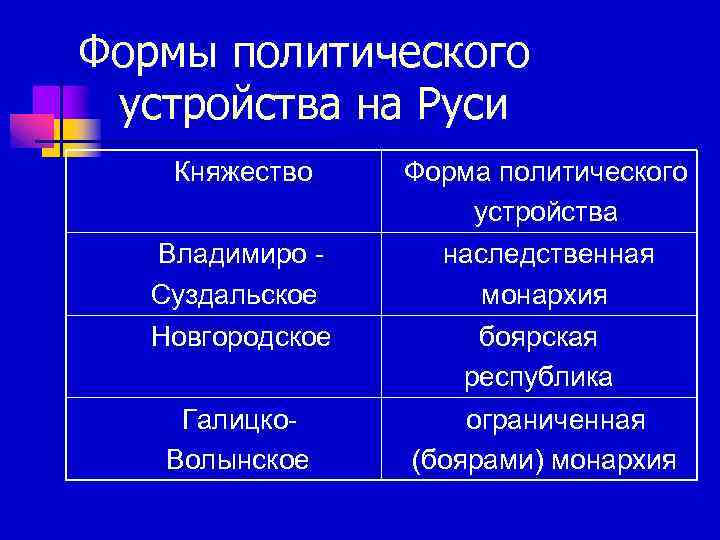 Формы политического устройства на Руси

| Княжество | Форма политического устройства |
|---|---|
| Владимиро - Суздальское | наследственная монархия |
| Новгородское | боярская республика |
| Галицко-Волынское | ограниченная (боярами) монархия |